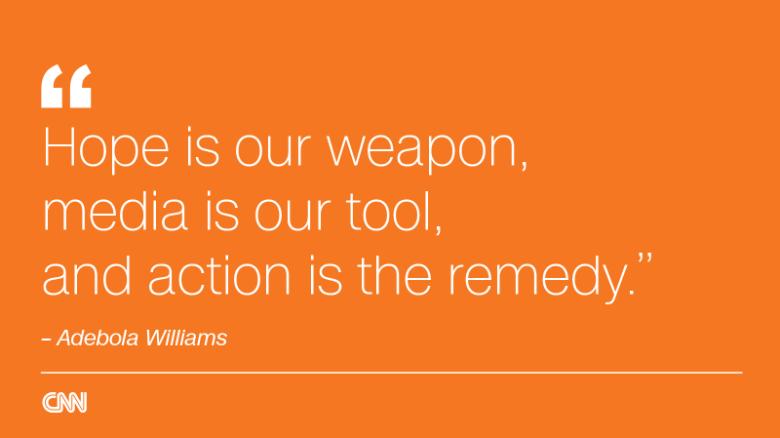 “
Hope is our weapon, media is our tool, and action is the remedy.”

– Adebola Williams

CNN